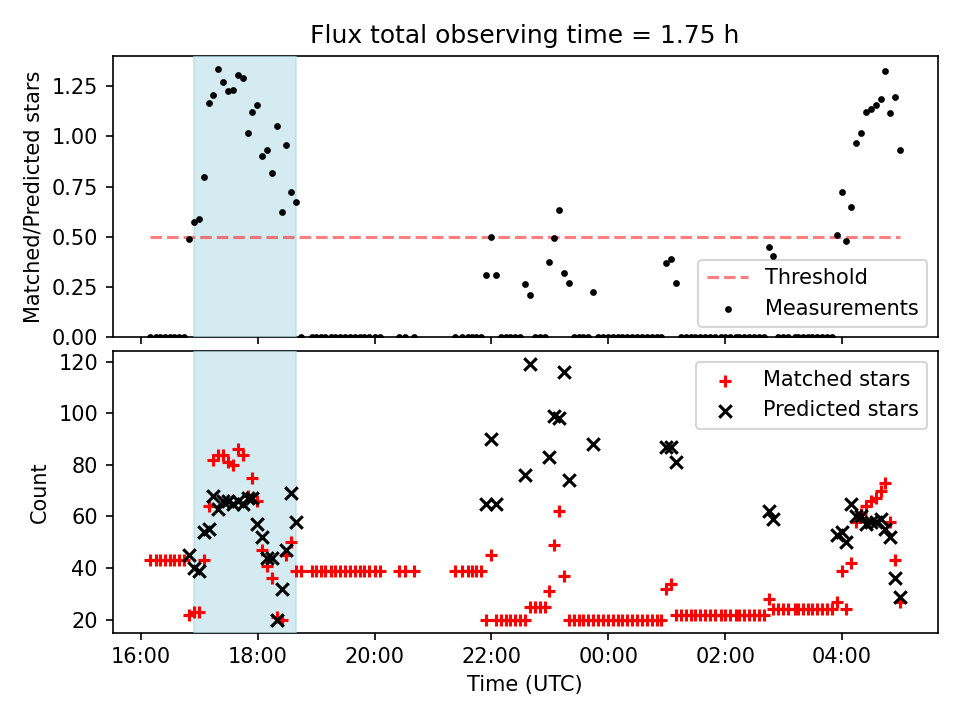 Flux total observing time = 1.75 h

Matched/Predicted stars

1.25
1.00
0.75
0.50
0.25
0.00

Threshold
Measurements

Count

120
100
80
60
40
20

Matched stars
Predicted stars

16:00
18:00
20:00
22:00
00:00
02:00
04:00

Time (UTC)